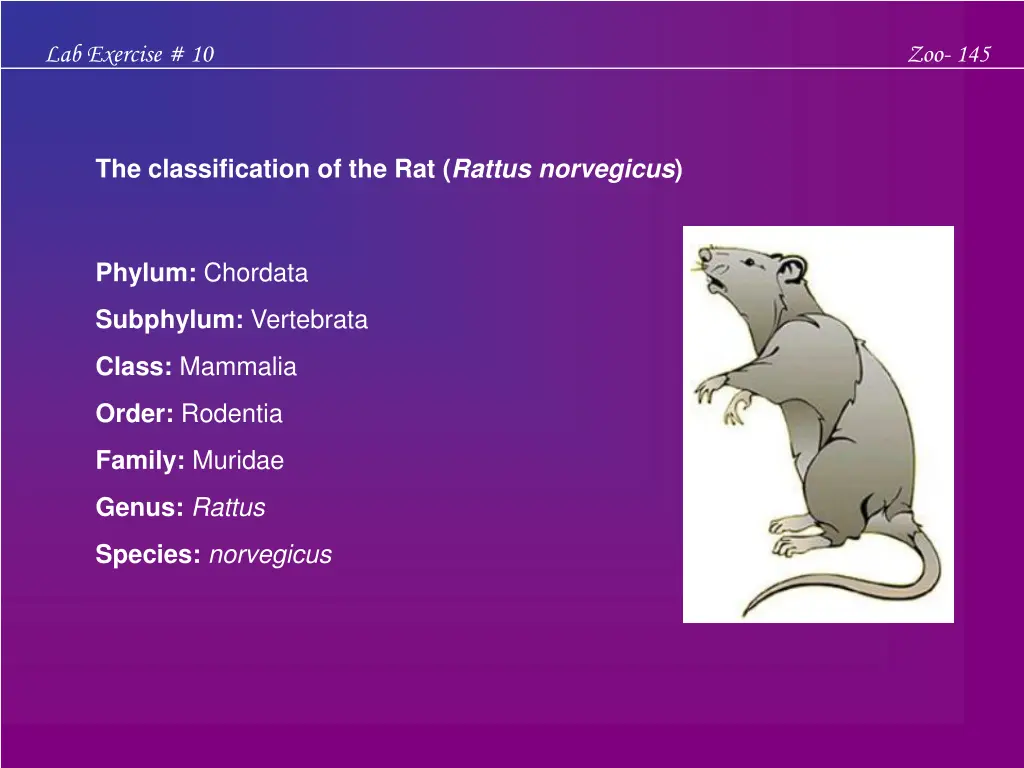 Lab Exercise # 10

Zoo- 145

The classification of the Rat (Rattus norvegicus)

Phylum: Chordata

Subphylum: Vertebrata

Class: Mammalia

Order: Rodentia

Family: Muridae

Genus: Rattus

Species: norvegicus